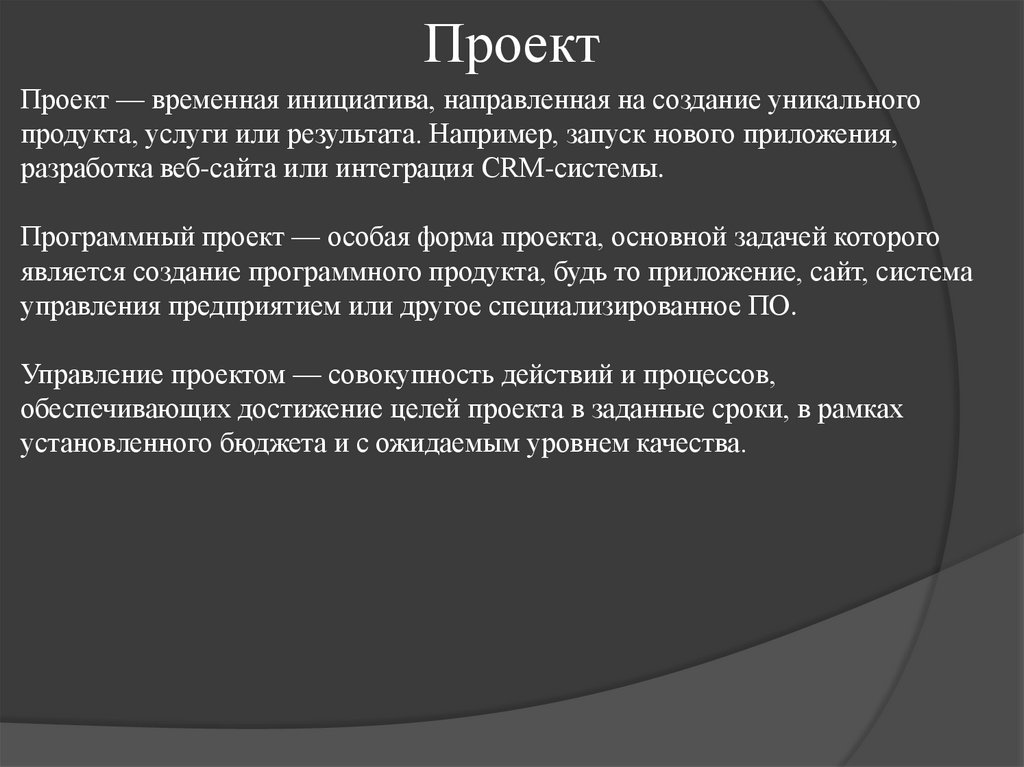 Проект

Проект — временная инициатива, направленная на создание уникального продукта, услуги или результата. Например, запуск нового приложения, разработка веб-сайта или интеграция CRM-системы.

Программный проект — особая форма проекта, основной задачей которого является создание программного продукта, будь то приложение, сайт, система управления предприятием или другое специализированное ПО.

Управление проектом — совокупность действий и процессов, обеспечивающих достижение целей проекта в заданные сроки, в рамках установленного бюджета и с ожидаемым уровнем качества.